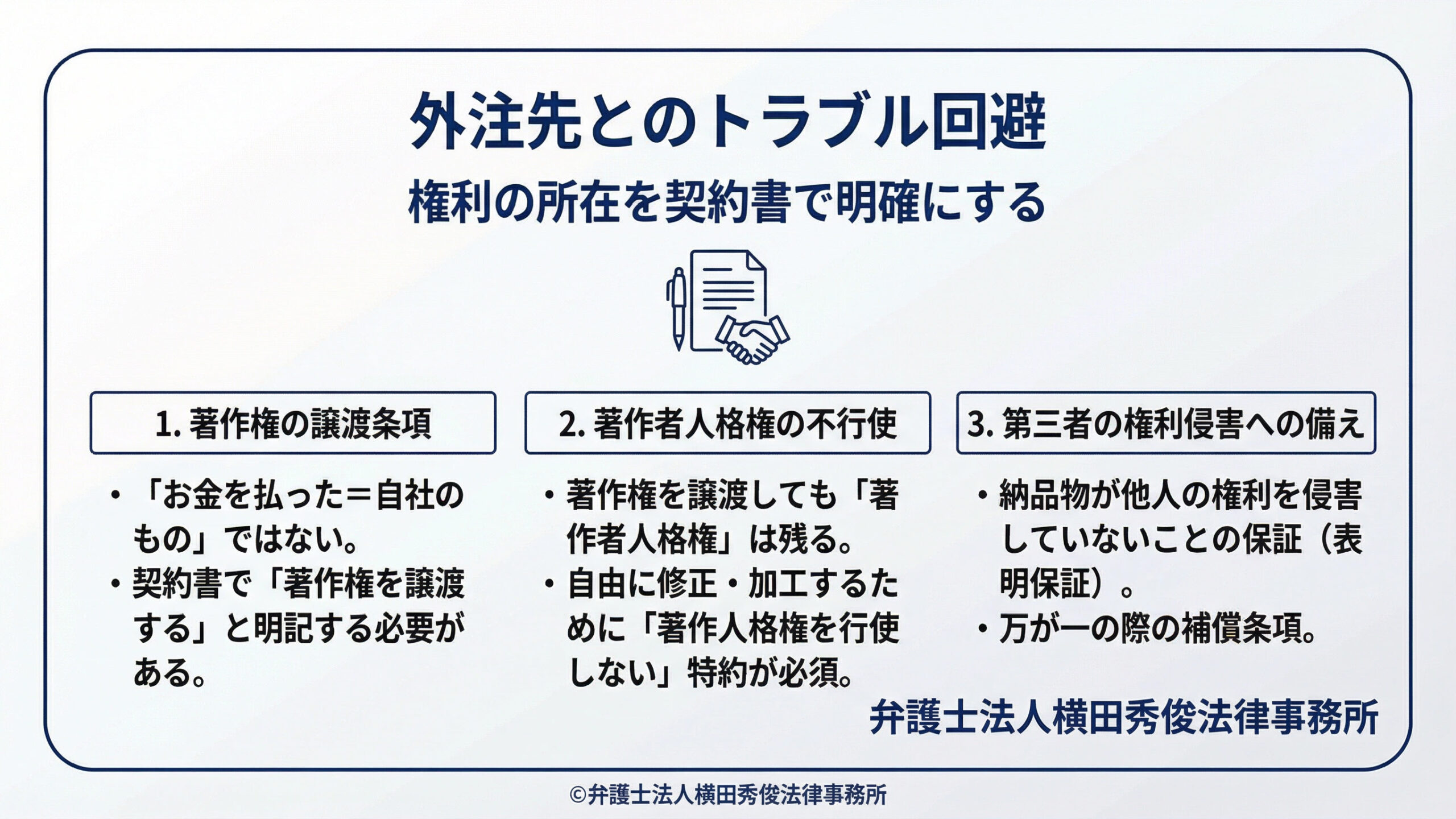 外注先とのトラブル回避

権利の所在を契約書で明確にする

1. 著作権の譲渡条項

・「お金を払った＝自社のもの」ではない。
・契約書で「著作権を譲渡する」と明記する必要がある。

2. 著作者人格権の不行使

・著作権を譲渡しても「著作者人格権」は残る。
・自由に修正・加工するために「著作人格権を行使しない」特約が必須。

3. 第三者の権利侵害への備え

・納品物が他人の権利を侵害していないことの保証（表明保証）。
・万が一の際の補償条項。

弁護士法人横田秀俊法律事務所

©弁護士法人横田秀俊法律事務所